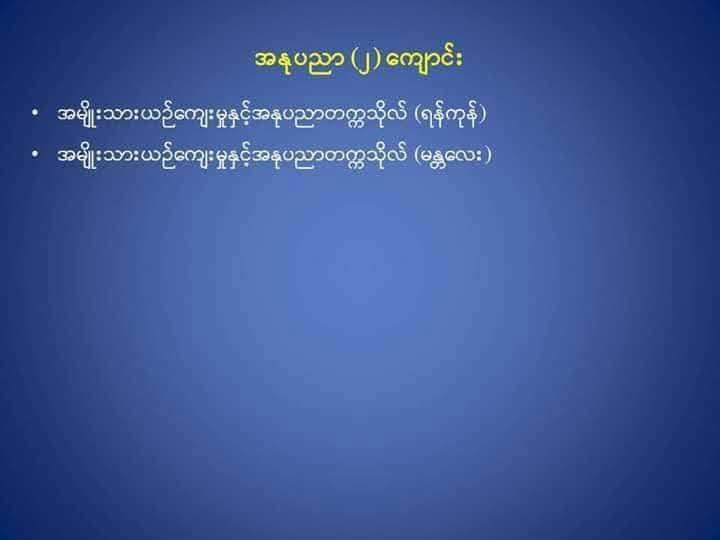 အနုပညာ (၂) ကျောင်း

• အမျိုးသားယဉ်ကျေးမှုနှင့်အနုပညာတက္ကသိုလ် (ရန်ကုန်)
• အမျိုးသားယဉ်ကျေးမှုနှင့်အနုပညာတက္ကသိုလ် (မန္တလေး)